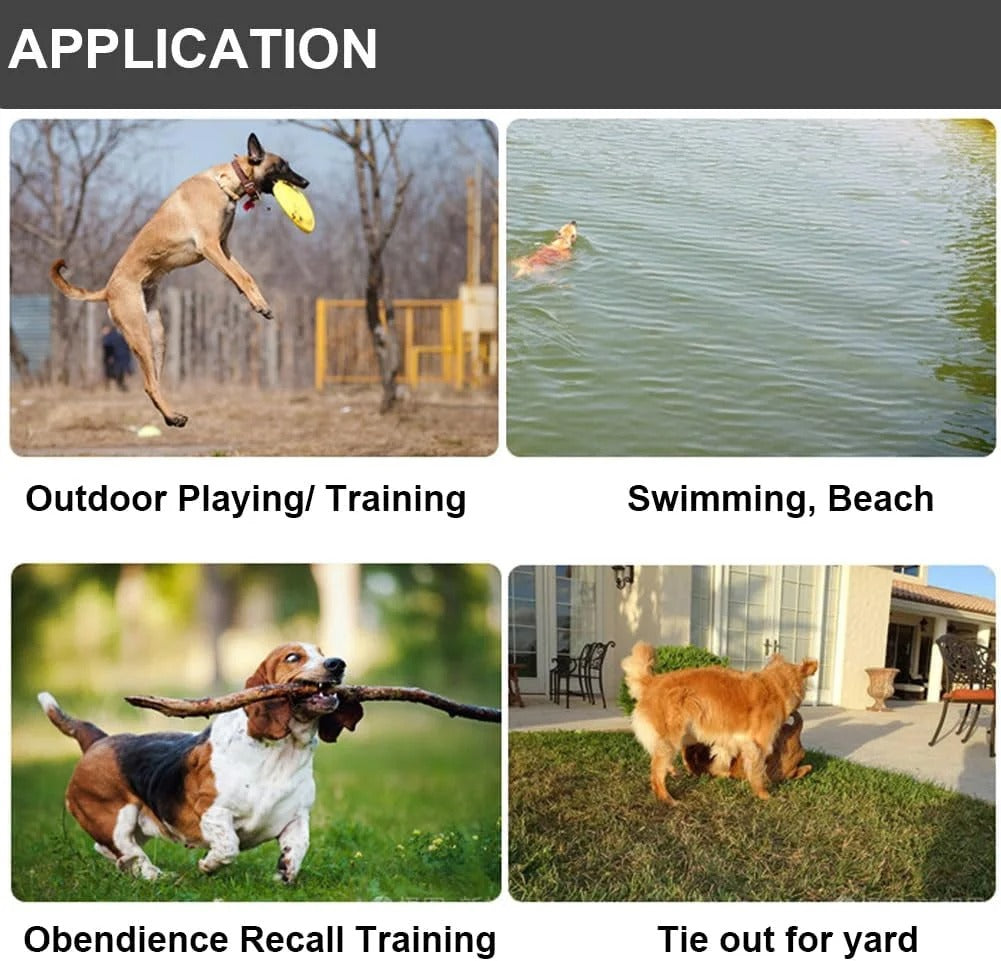 APPLICATION

Outdoor Playing/ Training

Swimming, Beach

Obendience Recall Training

Tie out for yard